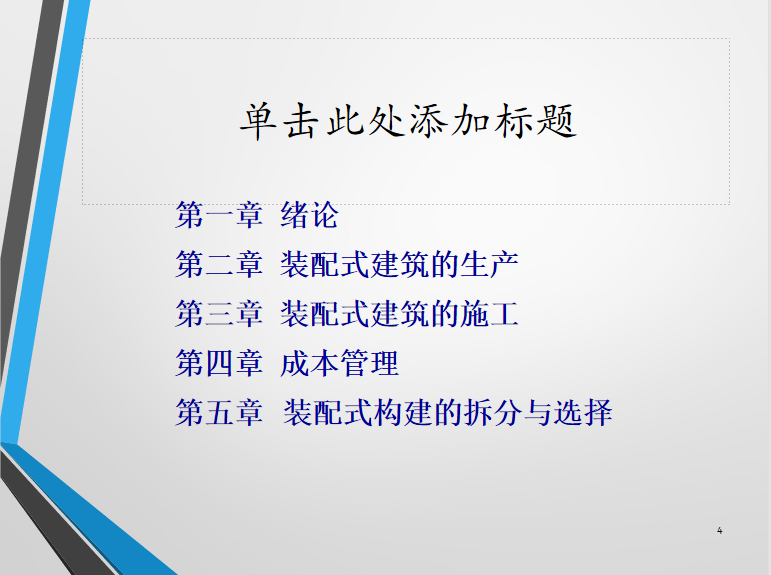 单击此处添加标题

第一章 绪论
第二章 装配式建筑的生产
第三章 装配式建筑的施工
第四章 成本管理
第五章 装配式构建的拆分与选择

4